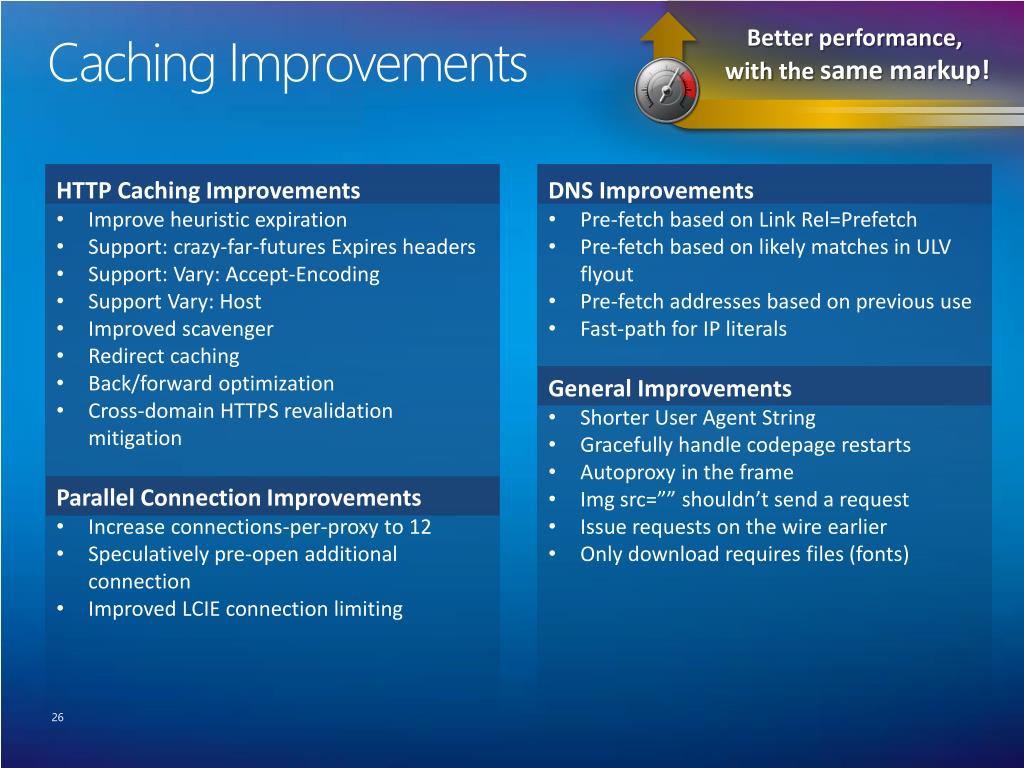 Caching Improvements

Better performance, with the same markup!

HTTP Caching Improvements
• Improve heuristic expiration
• Support: crazy-far-futures Expires headers
• Support: Vary: Accept-Encoding
• Support Vary: Host
• Improved scavenger
• Redirect caching
• Back/forward optimization
• Cross-domain HTTPS revalidation mitigation

Parallel Connection Improvements
• Increase connections-per-proxy to 12
• Speculatively pre-open additional connection
• Improved LCIE connection limiting

DNS Improvements
• Pre-fetch based on Link Rel=Prefetch
• Pre-fetch based on likely matches in ULV flyout
• Pre-fetch addresses based on previous use
• Fast-path for IP literals

General Improvements
• Shorter User Agent String
• Gracefully handle codepage restarts
• Autoproxy in the frame
• Img src=”” shouldn’t send a request
• Issue requests on the wire earlier
• Only download requires files (fonts)

26